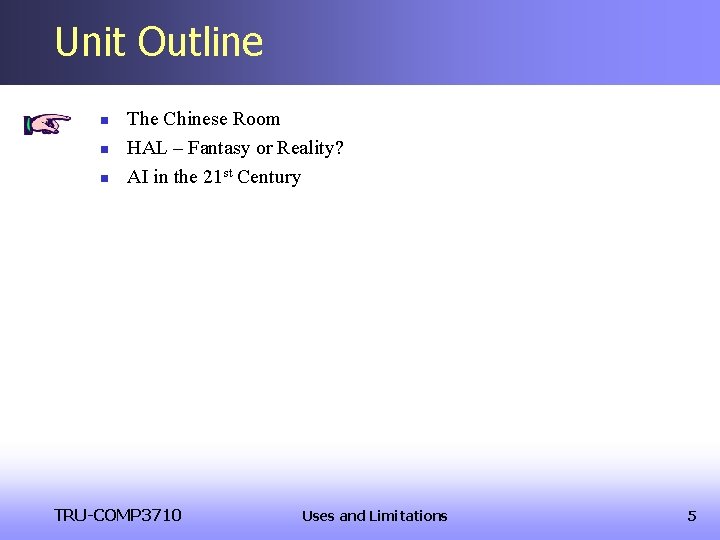 Unit Outline

- The Chinese Room
- HAL – Fantasy or Reality?
- AI in the 21$^{st}$ Century

TRU-COMP3710 Uses and Limitations 5